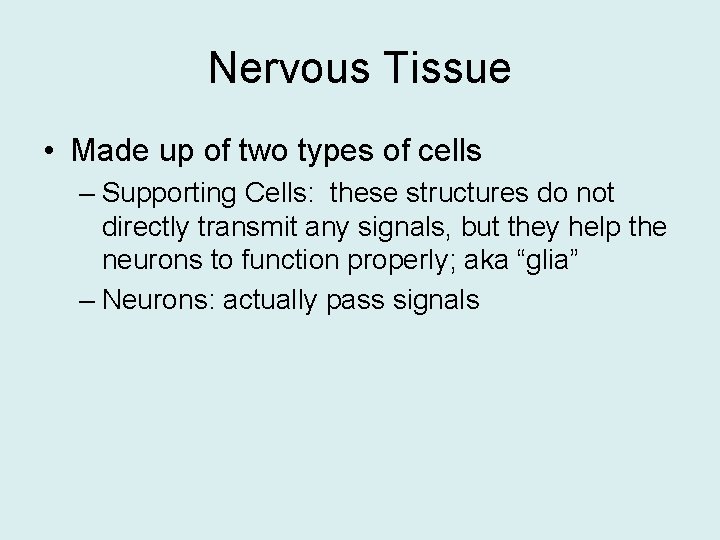 Nervous Tissue

• Made up of two types of cells

– Supporting Cells: these structures do not directly transmit any signals, but they help the neurons to function properly; aka “glia”

– Neurons: actually pass signals